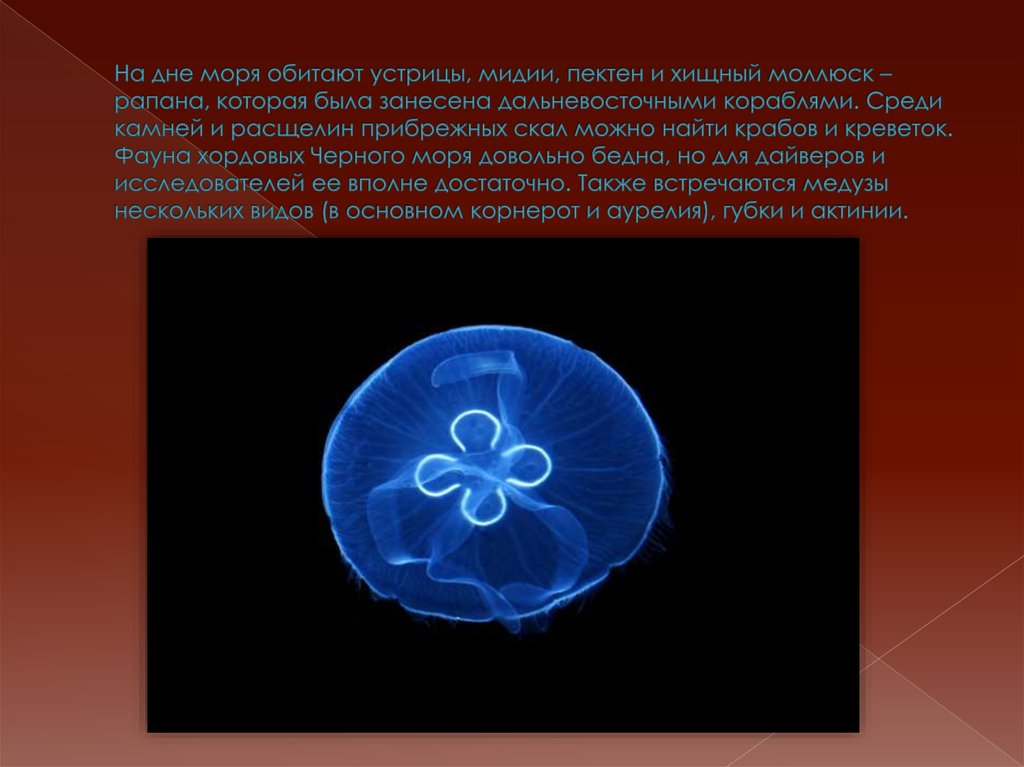 На дне моря обитают устрицы, мидии, пектен и хищный моллюск – рапана, которая была занесена дальневосточными кораблями. Среди камней и расщелин прибрежных скал можно найти крабов и креветок. Фауна хордовых Черного моря довольно бедна, но для дайверов и исследователей ее вполне достаточно. Также встречаются медузы нескольких видов (в основном корнерот и аурелия), губки и актинии.